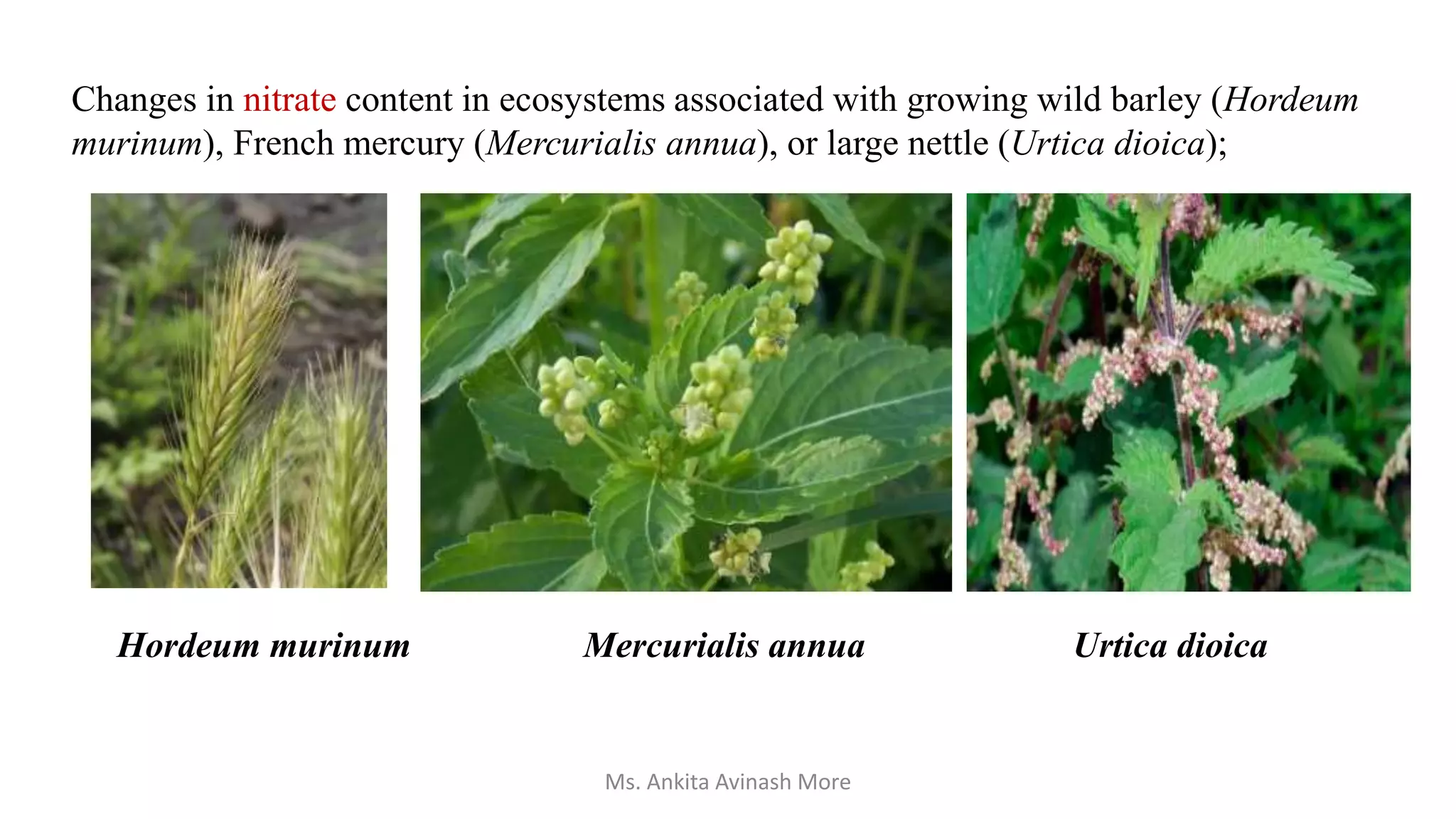 Changes in nitrate content in ecosystems associated with growing wild barley (Hordeum murinum), French mercury (Mercurialis annua), or large nettle (Urtica dioica);

Hordeum murinum

Mercurialis annua

Urtica dioica

Ms. Ankita Avinash More